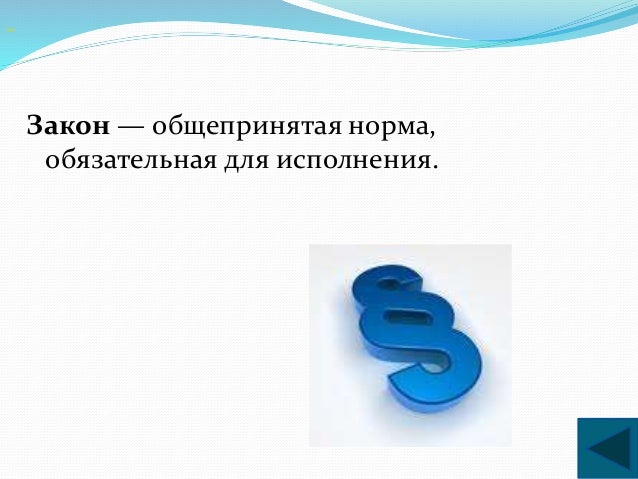 Закон — общепринятая норма, обязательная для исполнения.